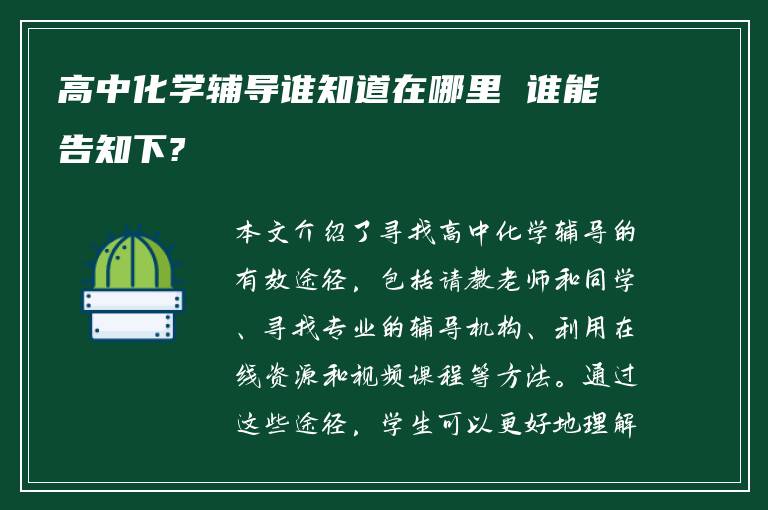 高中化学辅导谁知道在哪里 谁能告知下？

本文介绍了寻找高中化学辅导的有效途径，包括请教老师和同学、寻找专业的辅导机构、利用在线资源和视频课程等方法。通过这些途径，学生可以更好地理解